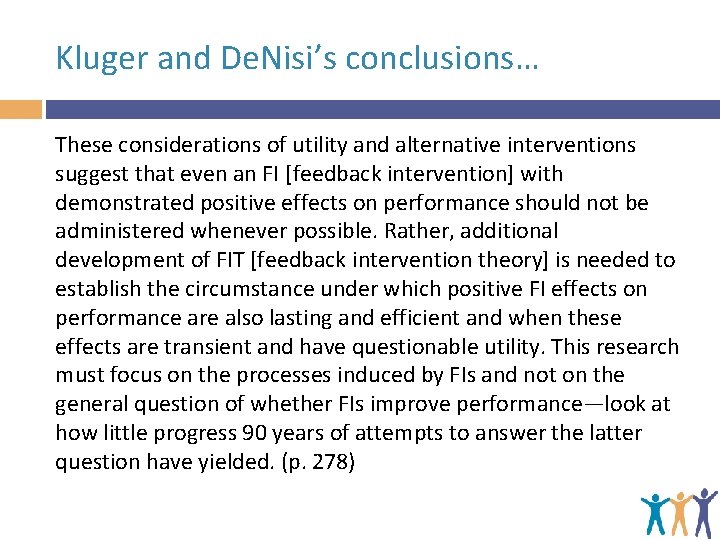 Kluger and DeNisi's conclusions…

These considerations of utility and alternative interventions suggest that even an FI [feedback intervention] with demonstrated positive effects on performance should not be administered whenever possible. Rather, additional development of FIT [feedback intervention theory] is needed to establish the circumstance under which positive FI effects on performance are also lasting and efficient and when these effects are transient and have questionable utility. This research must focus on the processes induced by FIs and not on the general question of whether FIs improve performance—look at how little progress 90 years of attempts to answer the latter question have yielded. (p. 278)